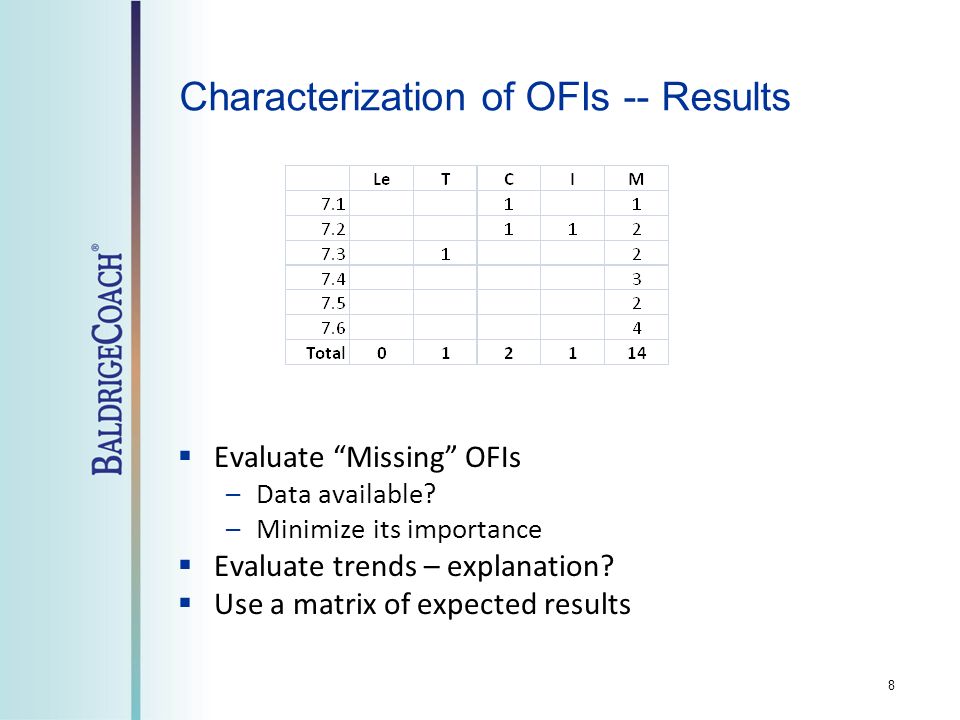 BALDRIGECOACH®

Characterization of OFIs -- Results

| | Le | T | C | I | M |
|---|---|---|---|---|---|
| 7.1 | | | 1 | | 1 |
| 7.2 | | | 1 | 1 | 2 |
| 7.3 | | 1 | | | 2 |
| 7.4 | | | | | 3 |
| 7.5 | | | | | 2 |
| 7.6 | | | | | 4 |
| Total | 0 | 1 | 2 | 1 | 14 |

▪ Evaluate “Missing” OFIs
– Data available?
– Minimize its importance
▪ Evaluate trends – explanation?
▪ Use a matrix of expected results

8